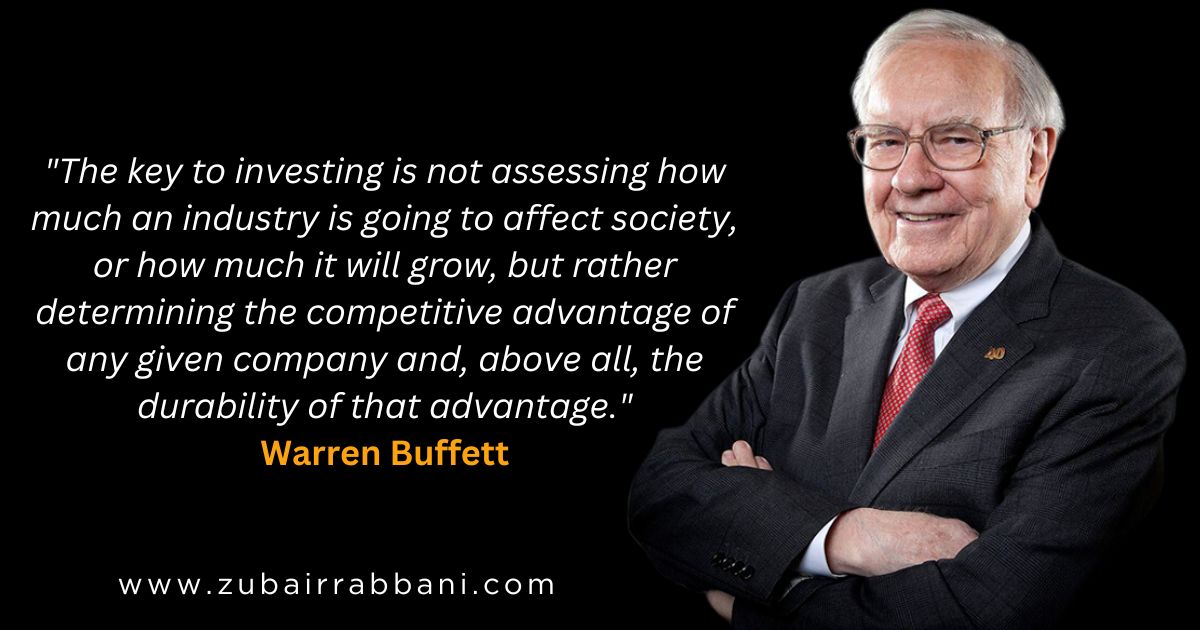 "The key to investing is not assessing how much an industry is going to affect society, or how much it will grow, but rather determining the competitive advantage of any given company and, above all, the durability of that advantage."

Warren Buffett

www.zubairrabbani.com